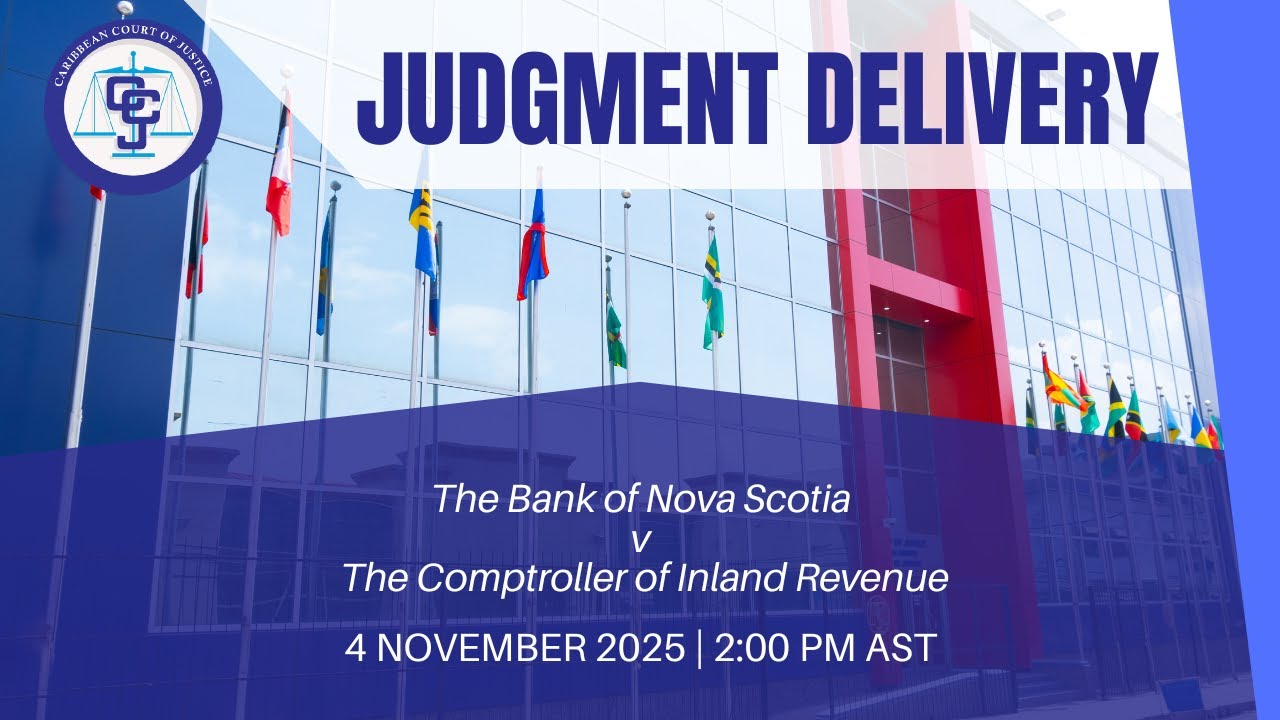 CARIBBEAN COURT OF JUSTICE
CCJ

JUDGMENT DELIVERY

The Bank of Nova Scotia
v
The Comptroller of Inland Revenue

4 NOVEMBER 2025 | 2:00 PM AST